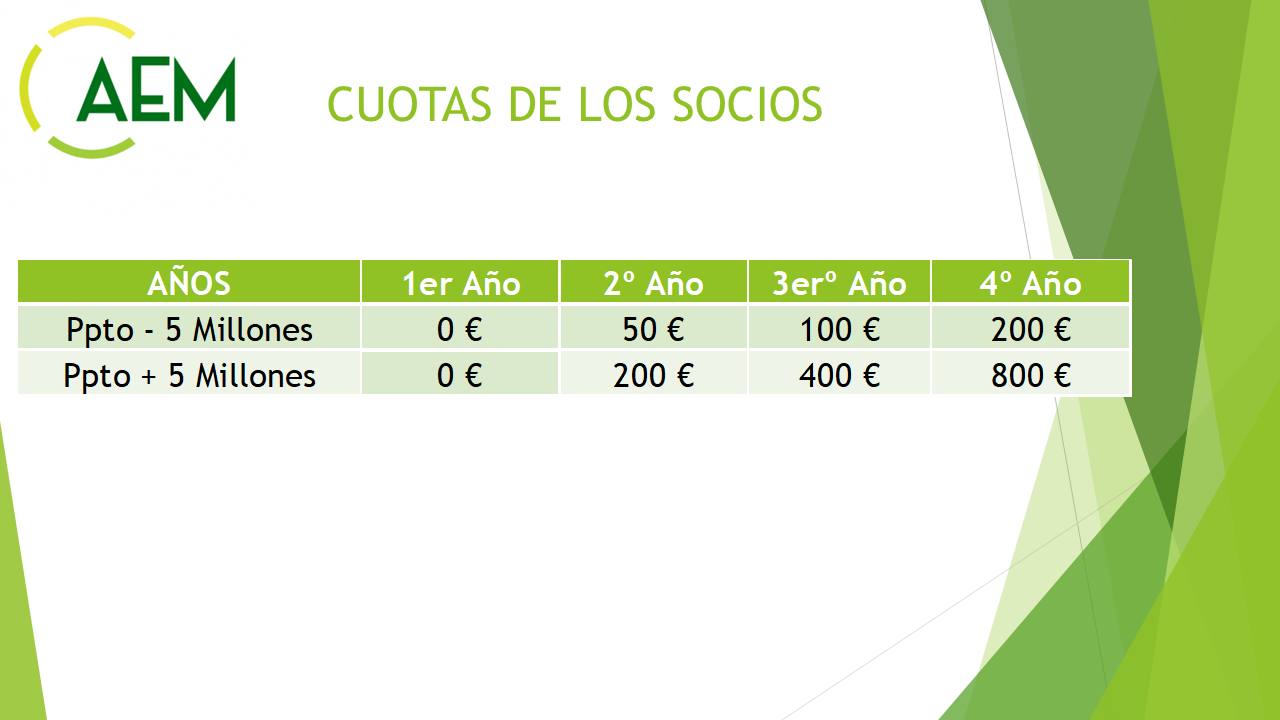 AEM

CUOTAS DE LOS SOCIOS

| AÑOS | 1er Año | 2º Año | 3erº Año | 4º Año |
|---|---|---|---|---|
| Ppto - 5 Millones | 0 € | 50 € | 100 € | 200 € |
| Ppto + 5 Millones | 0 € | 200 € | 400 € | 800 € |